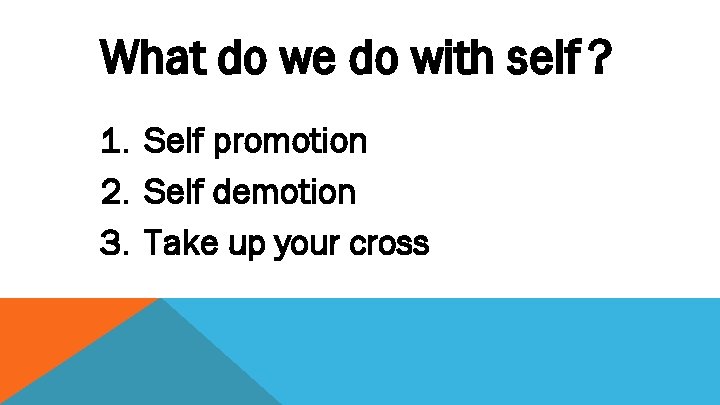 What do we do with self ?

1. Self promotion
2. Self demotion
3. Take up your cross